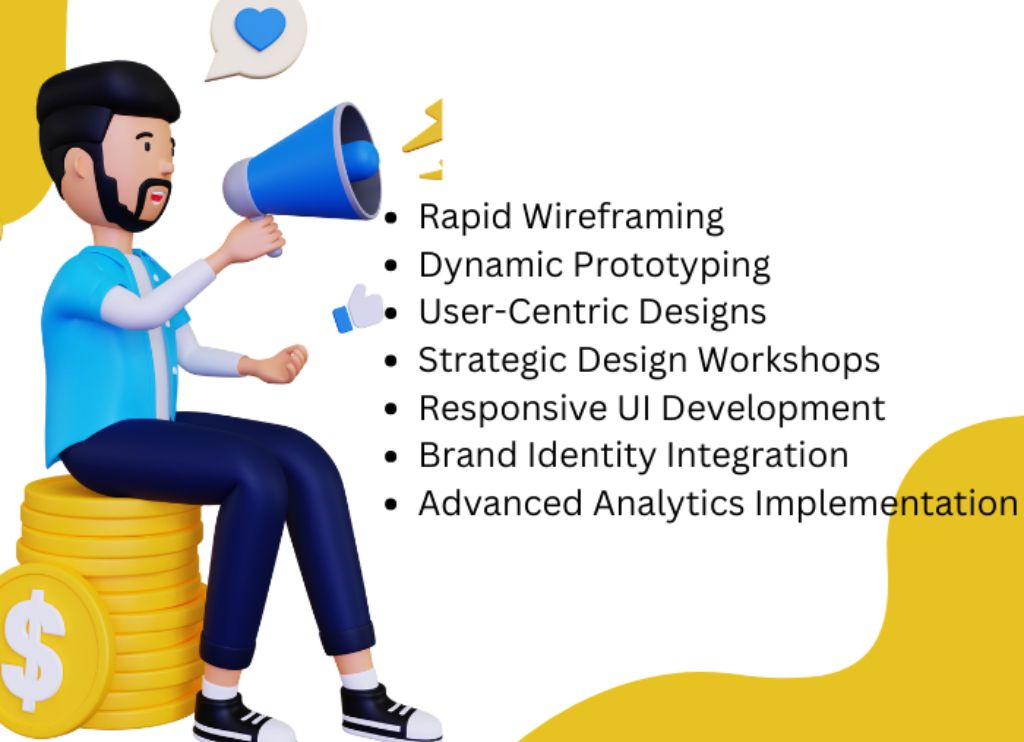 - Rapid Wireframing
- Dynamic Prototyping
- User-Centric Designs
- Strategic Design Workshops
- Responsive UI Development
- Brand Identity Integration
- Advanced Analytics Implementation

$